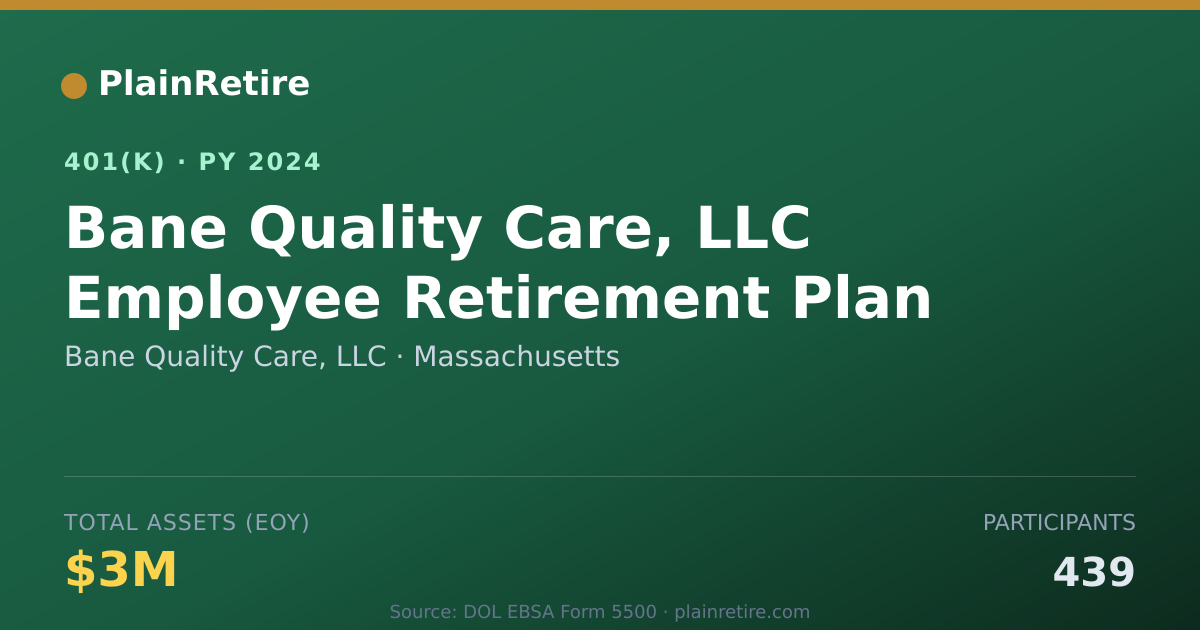 PlainRetire

401(K) · PY 2024

Bane Quality Care, LLC Employee Retirement Plan

Bane Quality Care, LLC · Massachusetts

TOTAL ASSETS (EOY)

$3M

PARTICIPANTS

439

Source: DOL EBSA Form 5500 · plainretire.com